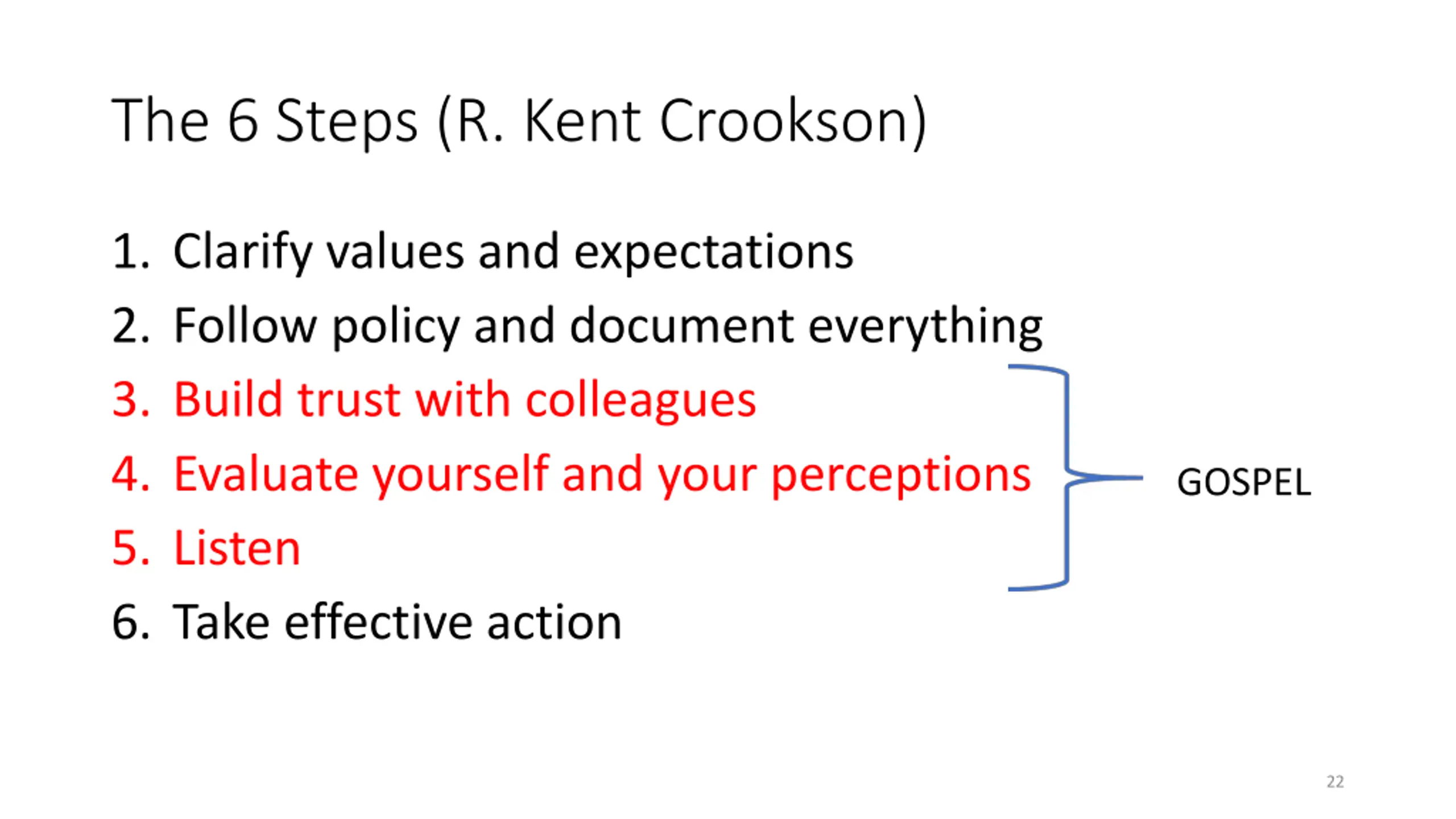 The 6 Steps (R. Kent Crookson)

1. Clarify values and expectations
2. Follow policy and document everything
3. Build trust with colleagues
4. Evaluate yourself and your perceptions
5. Listen
6. Take effective action

GOSPEL

22